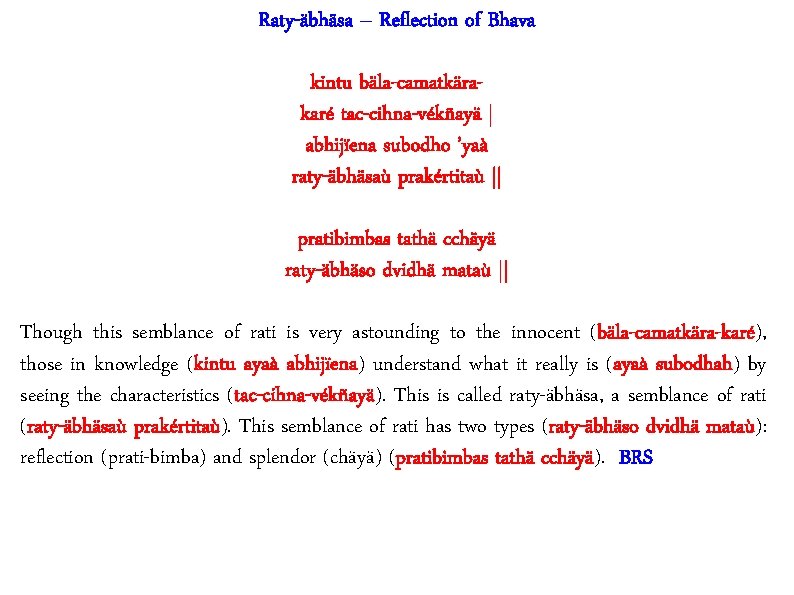 Raty-äbhäsa – Reflection of Bhava

kintu bäla-camatkära-
karé tac-cihna-vékñayä |
abhijïena subodho 'yaà
raty-äbhäsaù prakértitaù ||

pratibimbas tathä cchäyä
raty-äbhäso dvidhä mataù ||

Though this semblance of rati is very astounding to the innocent (bäla-camatkära-karé), those in knowledge (kintu ayaà abhijïena) understand what it really is (ayaà subodhah) by seeing the characteristics (tac-cihna-vékñayä). This is called raty-äbhäsa, a semblance of rati (raty-äbhäsaù prakértitaù). This semblance of rati has two types (raty-äbhäso dvidhä mataù): reflection (prati-bimba) and splendor (chäyä) (pratibimbas tathä cchäyä). BRS